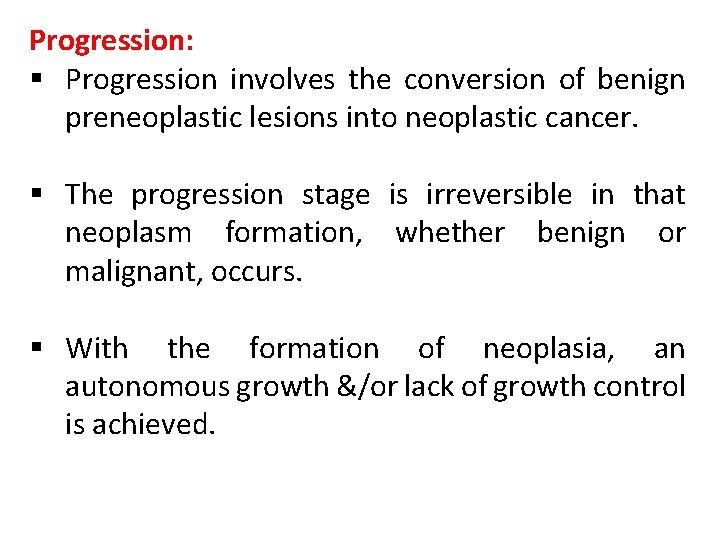 Progression:

▪ Progression involves the conversion of benign preneoplastic lesions into neoplastic cancer.

▪ The progression stage is irreversible in that neoplasm formation, whether benign or malignant, occurs.

▪ With the formation of neoplasia, an autonomous growth &/or lack of growth control is achieved.